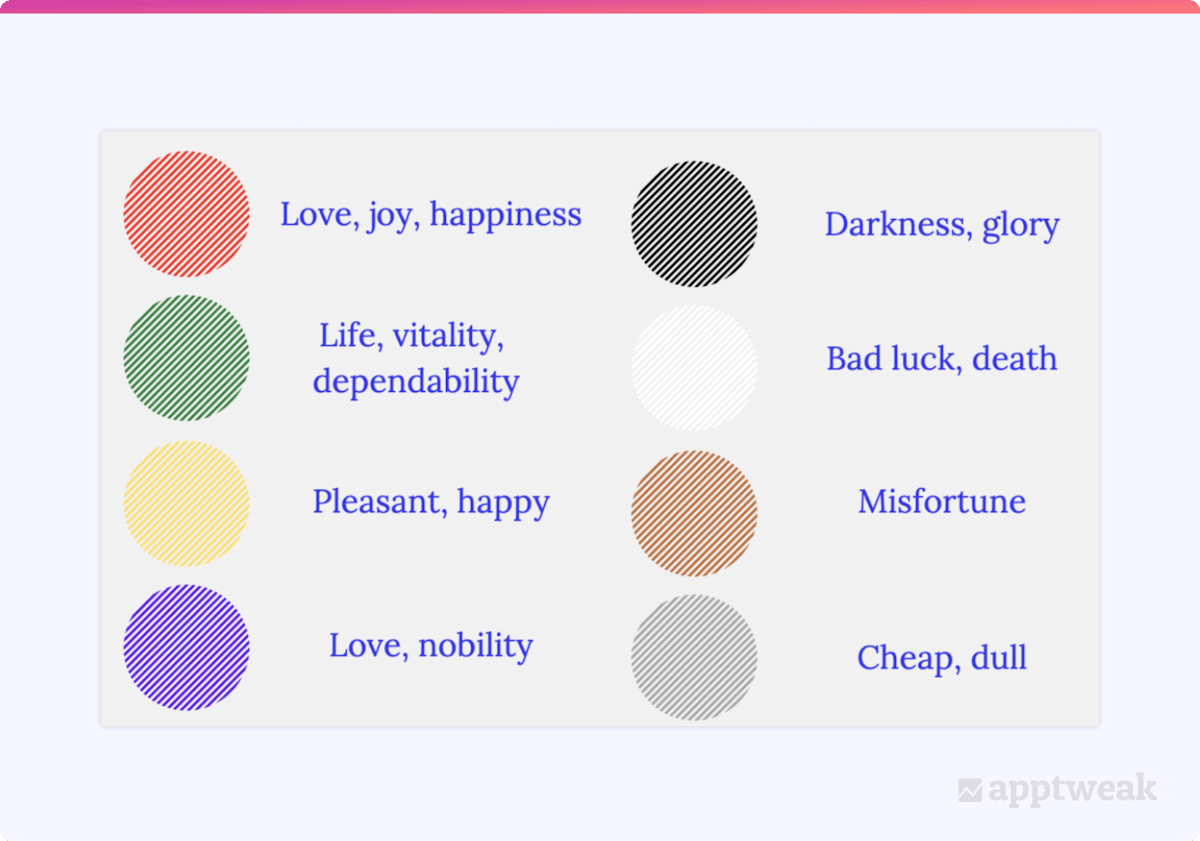 Love, joy, happiness

Life, vitality, dependability

Pleasant, happy

Love, nobility

Darkness, glory

Bad luck, death

Misfortune

Cheap, dull

apptweak